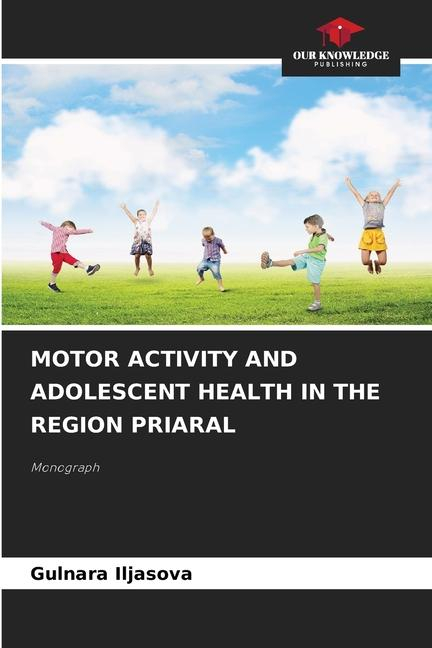 OUR KNOWLEDGE
PUBLISHING

MOTOR ACTIVITY AND ADOLESCENT HEALTH IN THE REGION PRIARAL

Monograph

Gulnara Iljasova